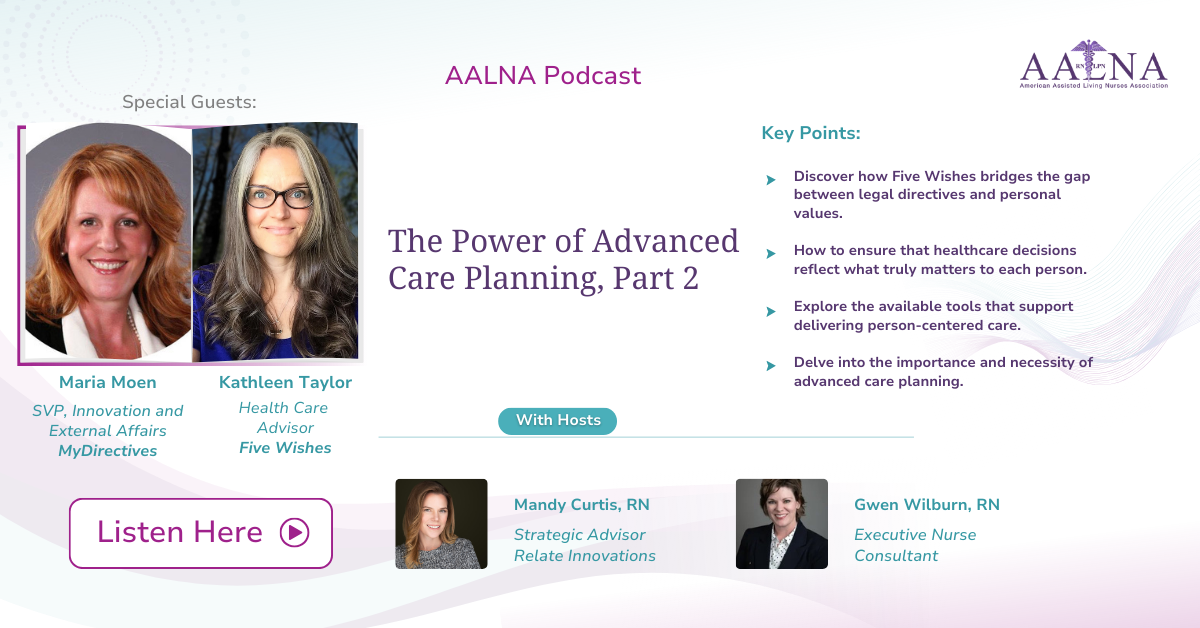 AALNA Podcast

AALNA
RN LPN
American Assisted Living Nurses Association

Special Guests:

Maria Moen
SVP, Innovation and External Affairs
MyDirectives

Kathleen Taylor
Health Care Advisor
Five Wishes

The Power of Advanced Care Planning, Part 2

Key Points:

Discover how Five Wishes bridges the gap between legal directives and personal values.

How to ensure that healthcare decisions reflect what truly matters to each person.

Explore the available tools that support delivering person-centered care.

Delve into the importance and necessity of advanced care planning.

With Hosts

Listen Here

Mandy Curtis, RN
Strategic Advisor
Relate Innovations

Gwen Wilburn, RN
Executive Nurse Consultant